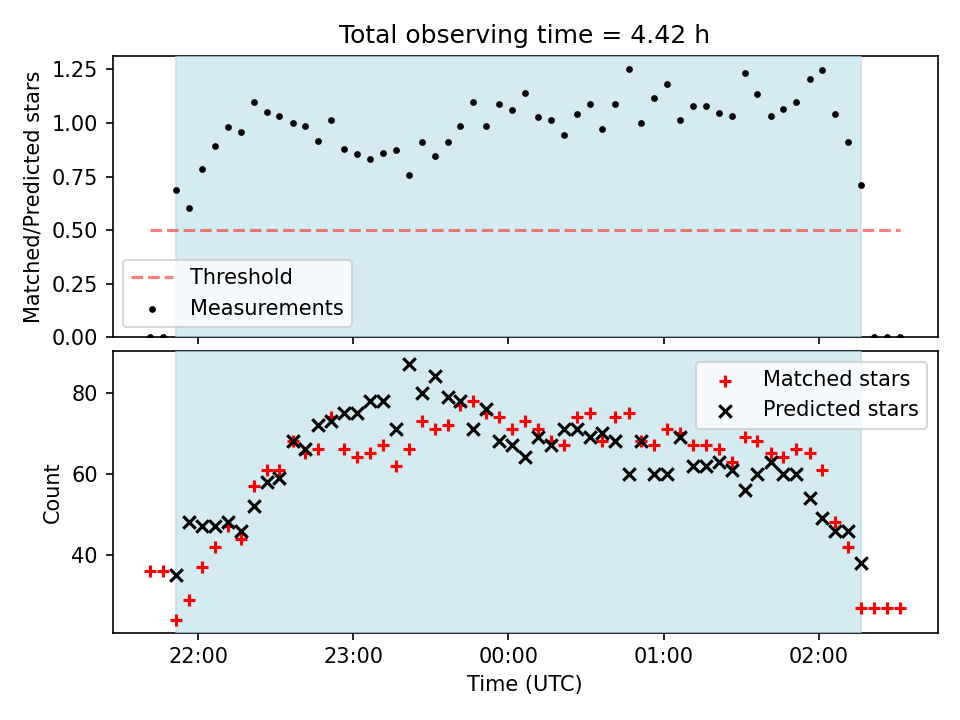 Total observing time = 4.42 h

Matched/Predicted stars

1.25
1.00
0.75
0.50
0.25
0.00

Threshold
Measurements

Count

80
60
40

Matched stars
Predicted stars

22:00
23:00
00:00
01:00
02:00

Time (UTC)